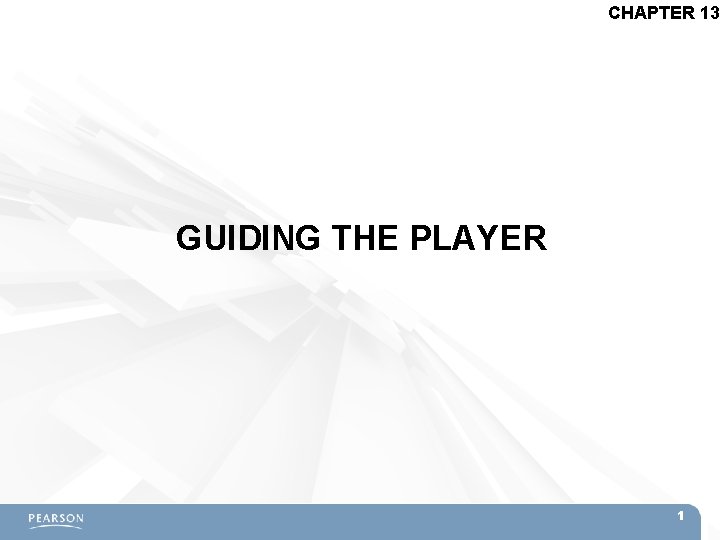 CHAPTER 13

GUIDING THE PLAYER

PEARSON

1